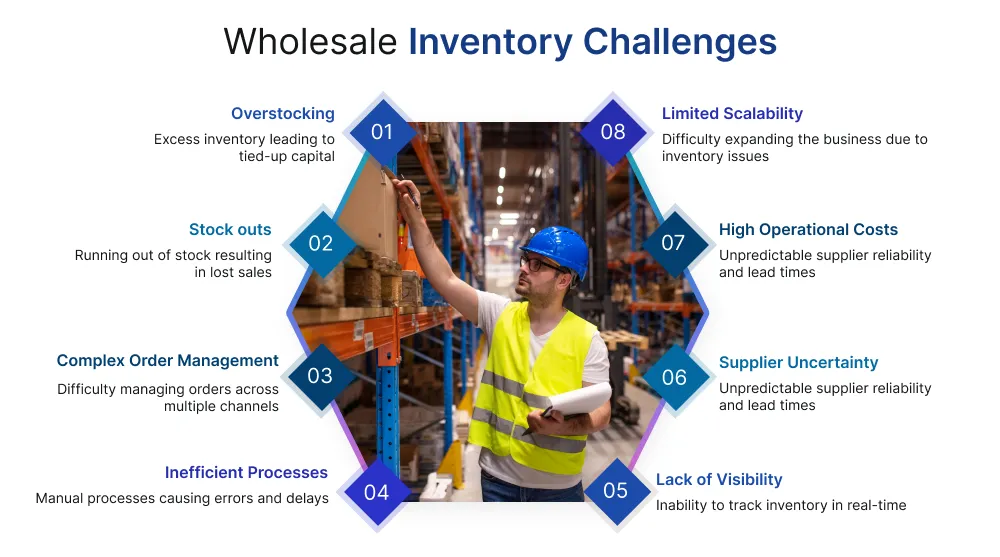 Wholesale Inventory Challenges

01
Overstocking
Excess inventory leading to tied-up capital

02
Stock outs
Running out of stock resulting in lost sales

03
Complex Order Management
Difficulty managing orders across multiple channels

04
Inefficient Processes
Manual processes causing errors and delays

08
Limited Scalability
Difficulty expanding the business due to inventory issues

07
High Operational Costs
Unpredictable supplier reliability and lead times

06
Supplier Uncertainty
Unpredictable supplier reliability and lead times

05
Lack of Visibility
Inability to track inventory in real-time